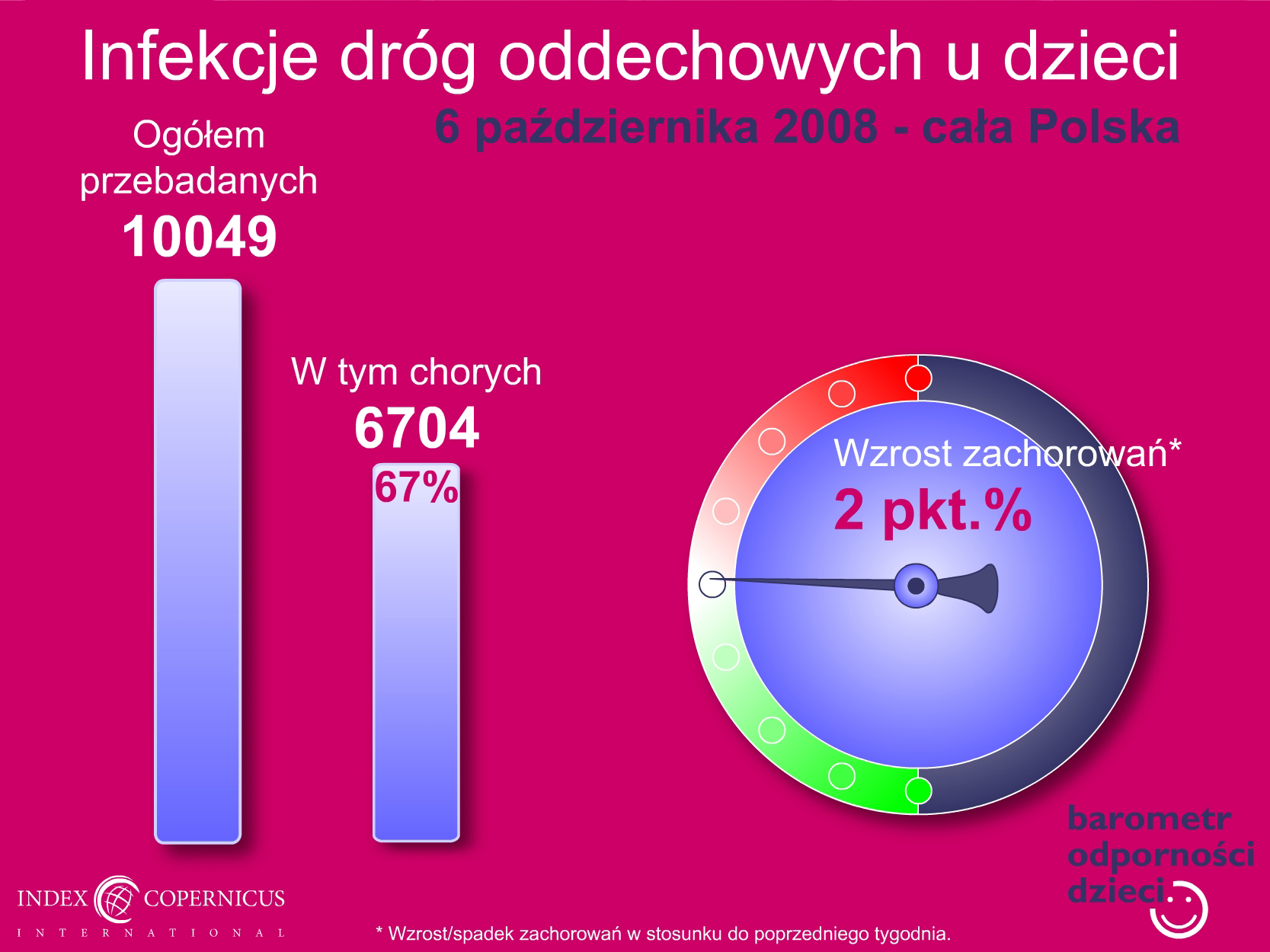 Infekcje dróg oddechowych u dzieci

6 października 2008 - cała Polska

Ogółem przebadanych
10049

W tym chorych
6704
67%

Wzrost zachorowań*
2 pkt.%

barometr
odporności
dzieci

INDEX COPERNICUS
INTERNATIONAL

* Wzrost/spadek zachorowań w stosunku do poprzedniego tygodnia.